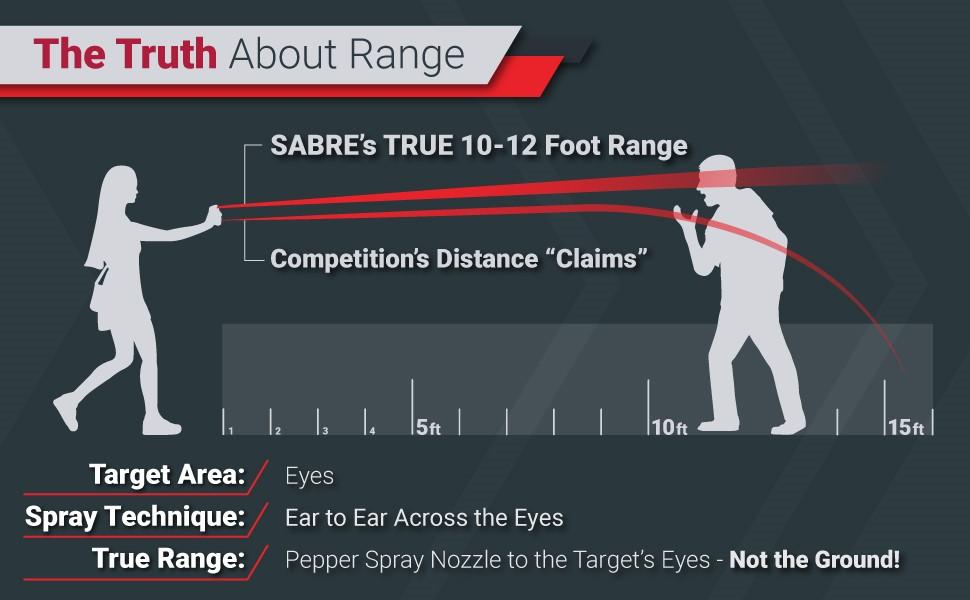 The Truth About Range

SABRE's TRUE 10-12 Foot Range

Competition's Distance "Claims"

1 2 3 4 5ft 10ft 15ft

Target Area: Eyes

Spray Technique: Ear to Ear Across the Eyes

True Range: Pepper Spray Nozzle to the Target's Eyes - Not the Ground!